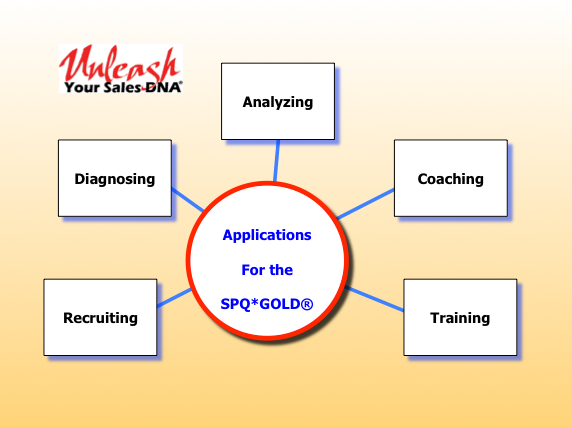 Unleash
Your Sales DNA®

Analyzing

Diagnosing

Coaching

Applications

For the

SPQ*GOLD®

Recruiting

Training